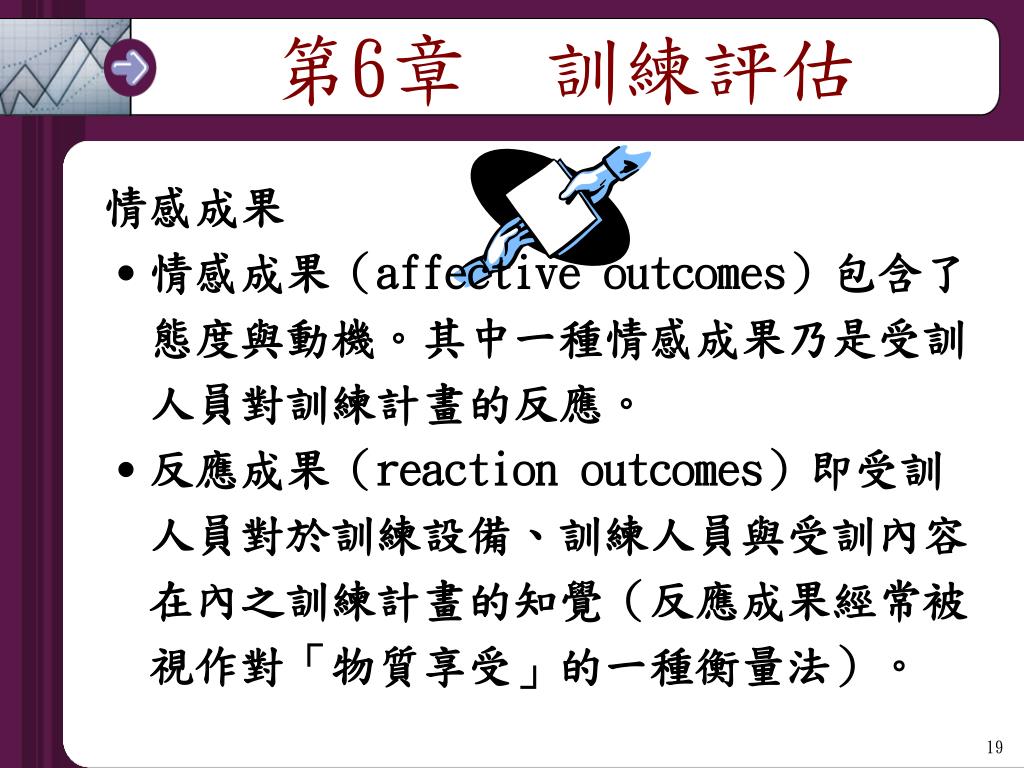 第6章　訓練評估

情感成果

• 情感成果（affective outcomes）包含了態度與動機。其中一種情感成果乃是受訓人員對訓練計畫的反應。

• 反應成果（reaction outcomes）即受訓人員對於訓練設備、訓練人員與受訓內容在內之訓練計畫的知覺（反應成果經常被視作對「物質享受」的一種衡量法）。

19